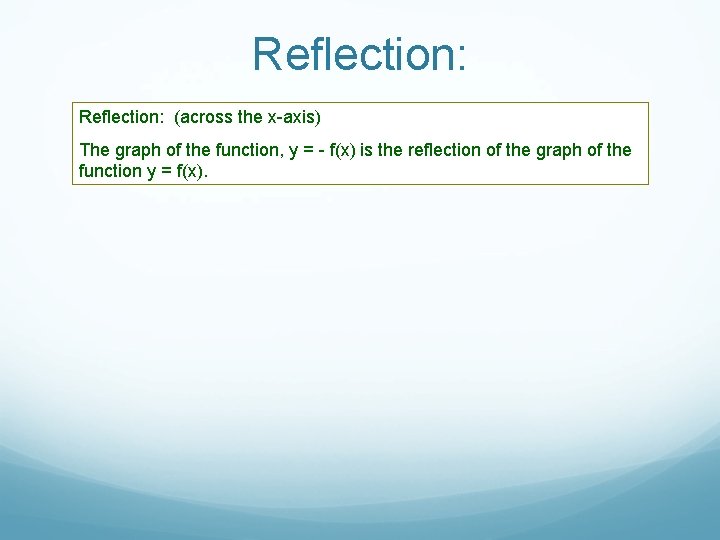 Reflection:

Reflection: (across the x-axis)

The graph of the function, $y = - f(x)$ is the reflection of the graph of the function $y = f(x)$.